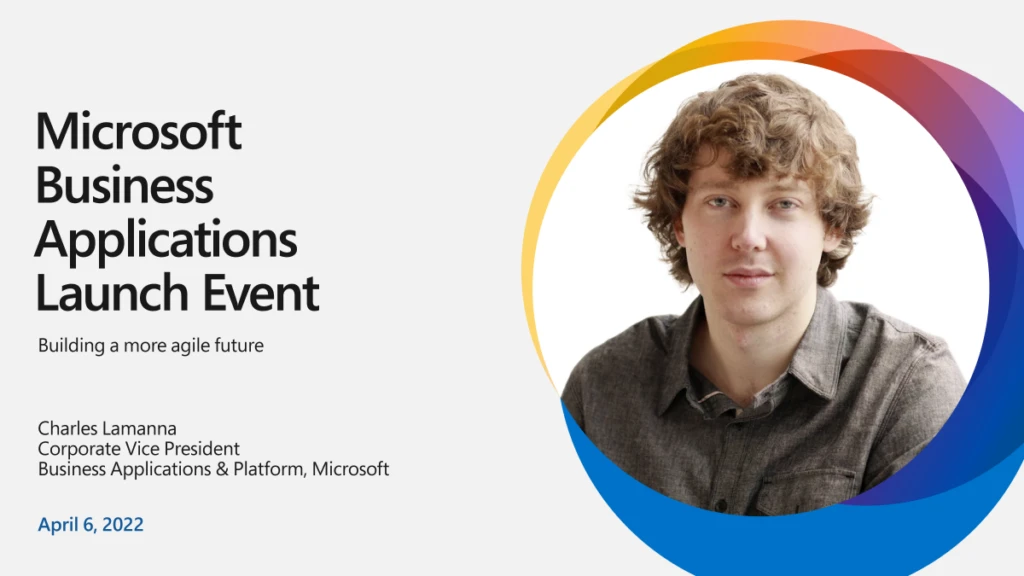 Microsoft Business Applications Launch Event

Building a more agile future

Charles Lamanna
Corporate Vice President
Business Applications & Platform, Microsoft

April 6, 2022